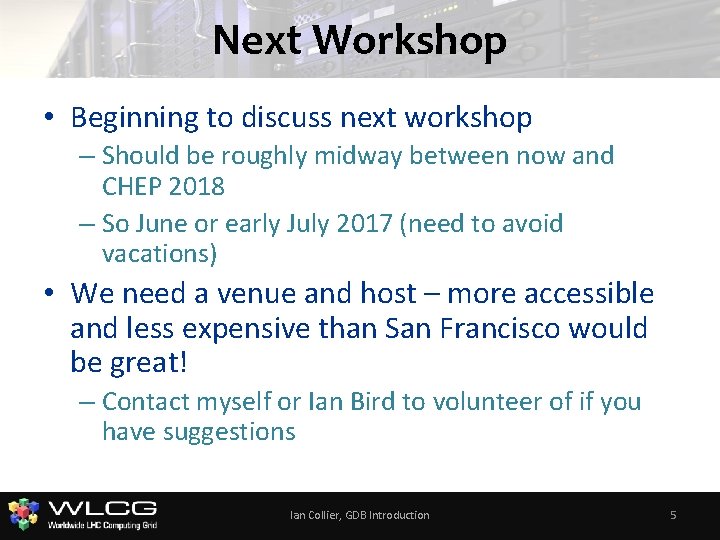 Next Workshop

• Beginning to discuss next workshop
– Should be roughly midway between now and CHEP 2018
– So June or early July 2017 (need to avoid vacations)

• We need a venue and host – more accessible and less expensive than San Francisco would be great!
– Contact myself or Ian Bird to volunteer of if you have suggestions

WLCG
Worldwide LHC Computing Grid

Ian Collier, GDB Introduction

5